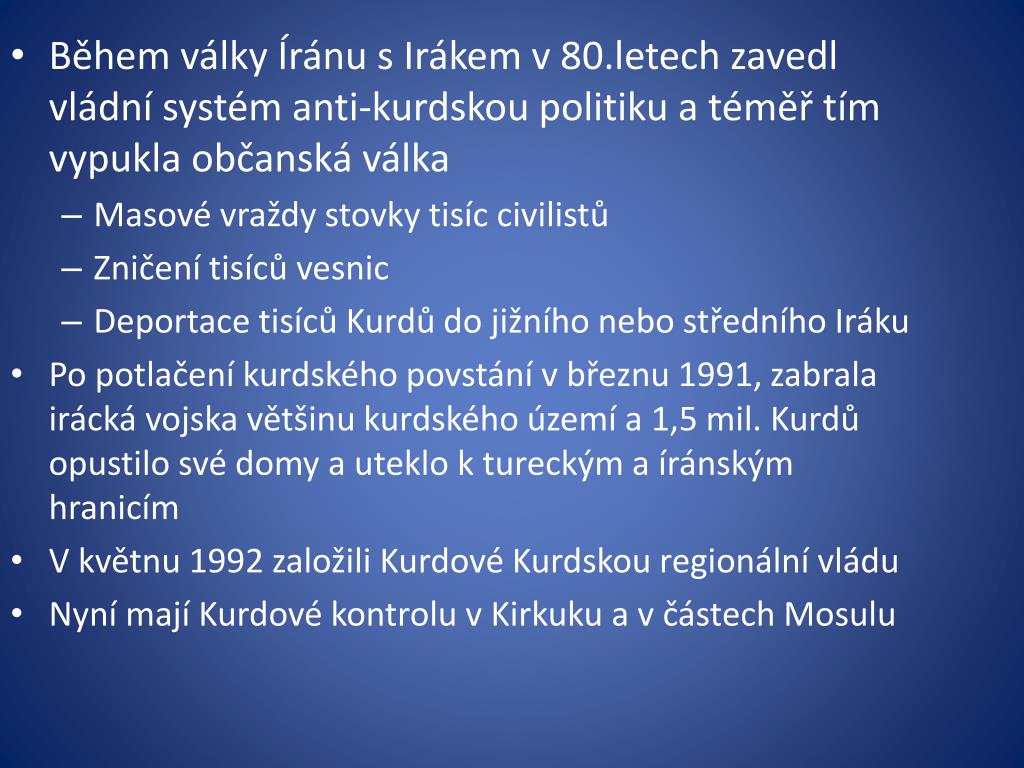 • Během války Íránu s Irákem v 80.letech zavedl vládní systém anti-kurdskou politiku a téměř tím vypukla občanská válka
– Masové vraždy stovky tisíc civilistů
– Zničení tisíců vesnic
– Deportace tisíců Kurdů do jižního nebo středního Iráku
• Po potlačení kurdského povstání v březnu 1991, zabrala irácká vojska většinu kurdského území a 1,5 mil. Kurdů opustilo své domy a uteklo k tureckým a íránským hranicím
• V květnu 1992 založili Kurdové Kurdskou regionální vládu
• Nyní mají Kurdové kontrolu v Kirkuku a v částech Mosulu